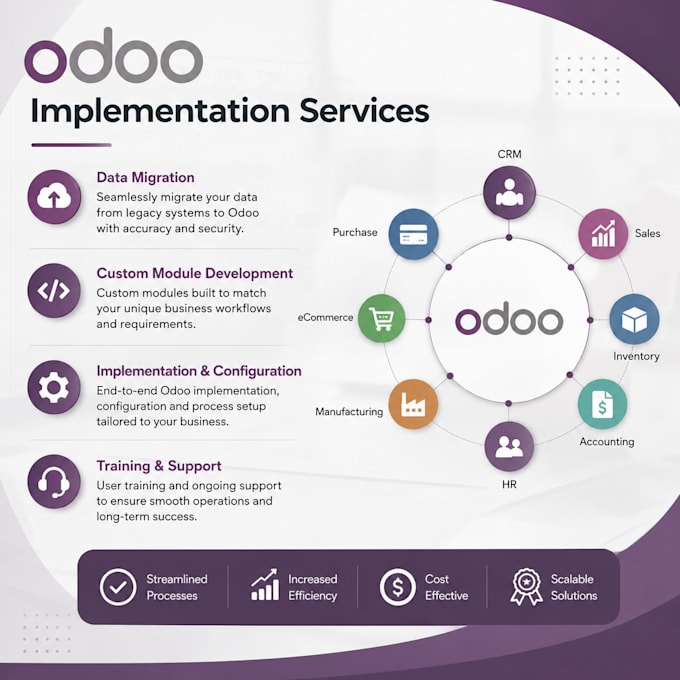 odoo
Implementation Services

Data Migration
Seamlessly migrate your data from legacy systems to Odoo with accuracy and security.

Custom Module Development
Custom modules built to match your unique business workflows and requirements.

Implementation & Configuration
End-to-end Odoo implementation, configuration and process setup tailored to your business.

Training & Support
User training and ongoing support to ensure smooth operations and long-term success.

CRM
Sales
Inventory
Accounting
HR
Manufacturing
eCommerce
Purchase
odoo

Streamlined Processes
Increased Efficiency
Cost Effective
Scalable Solutions